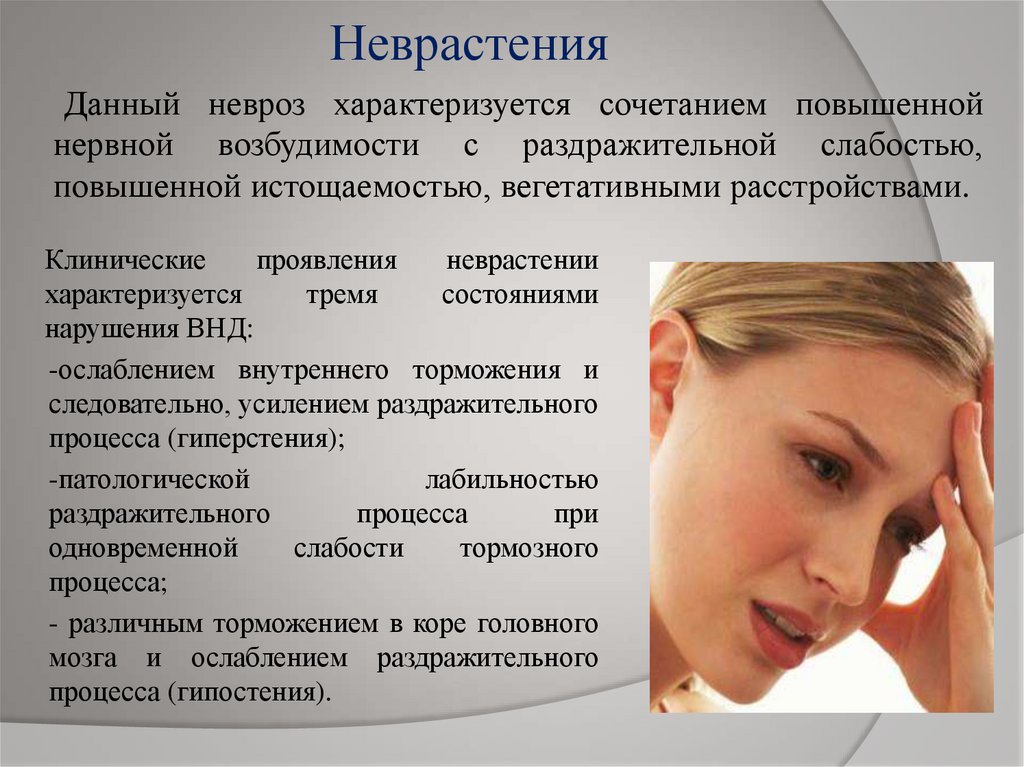 Неврастения

Данный невроз характеризуется сочетанием повышенной нервной возбудимости с раздражительной слабостью, повышенной истощаемостью, вегетативными расстройствами.

Клинические проявления неврастении характеризуется тремя состояниями нарушения ВНД:

-ослаблением внутреннего торможения и следовательно, усилением раздражительного процесса (гиперстения);

-патологической лабильностью раздражительного процесса при одновременной слабости тормозного процесса;

- различным торможением в коре головного мозга и ослаблением раздражительного процесса (гипостения).